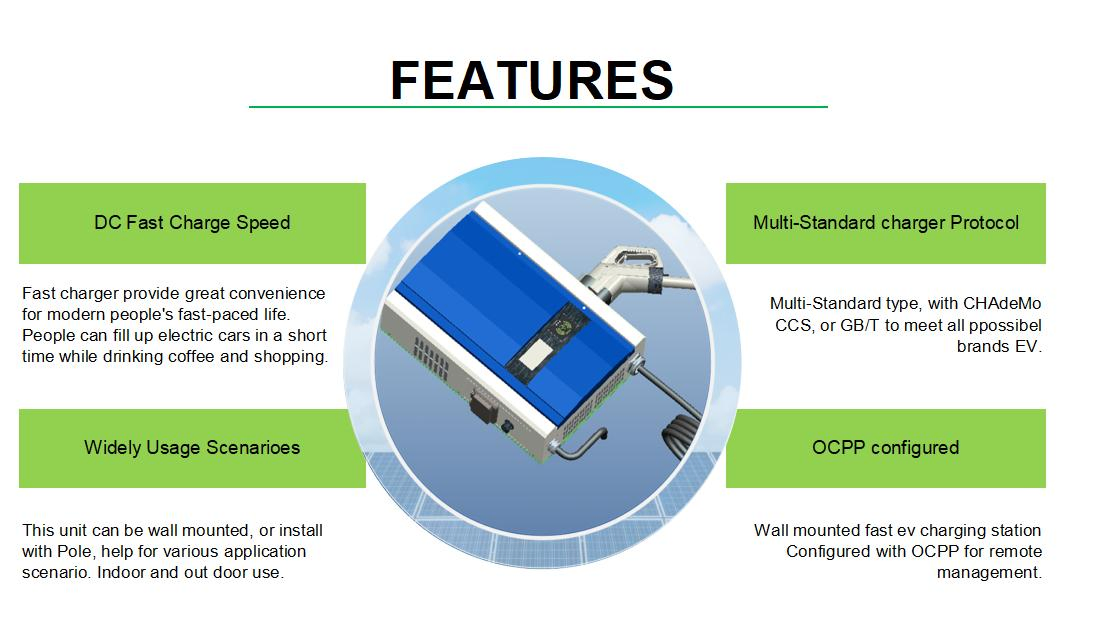 FEATURES

DC Fast Charge Speed

Fast charger provide great convenience for modern people's fast-paced life. People can fill up electric cars in a short time while drinking coffee and shopping.

Widely Usage Scenarioes

This unit can be wall mounted, or install with Pole, help for various application scenario. Indoor and out door use.

Multi-Standard charger Protocol

Multi-Standard type, with CHAdeMo CCS, or GB/T to meet all ppossibel brands EV.

OCPP configured

Wall mounted fast ev charging station Configured with OCPP for remote management.